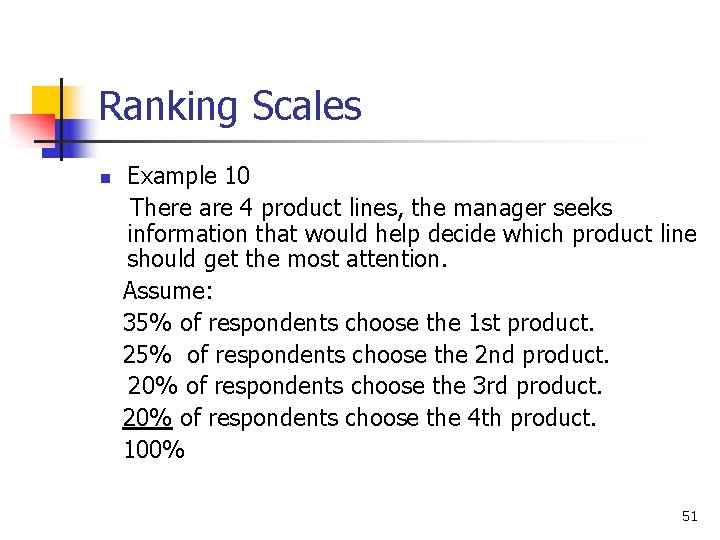 Ranking Scales

Example 10

There are 4 product lines, the manager seeks information that would help decide which product line should get the most attention.

Assume:

35% of respondents choose the 1st product.

25% of respondents choose the 2nd product.

20% of respondents choose the 3rd product.

20% of respondents choose the 4th product.

100%

51